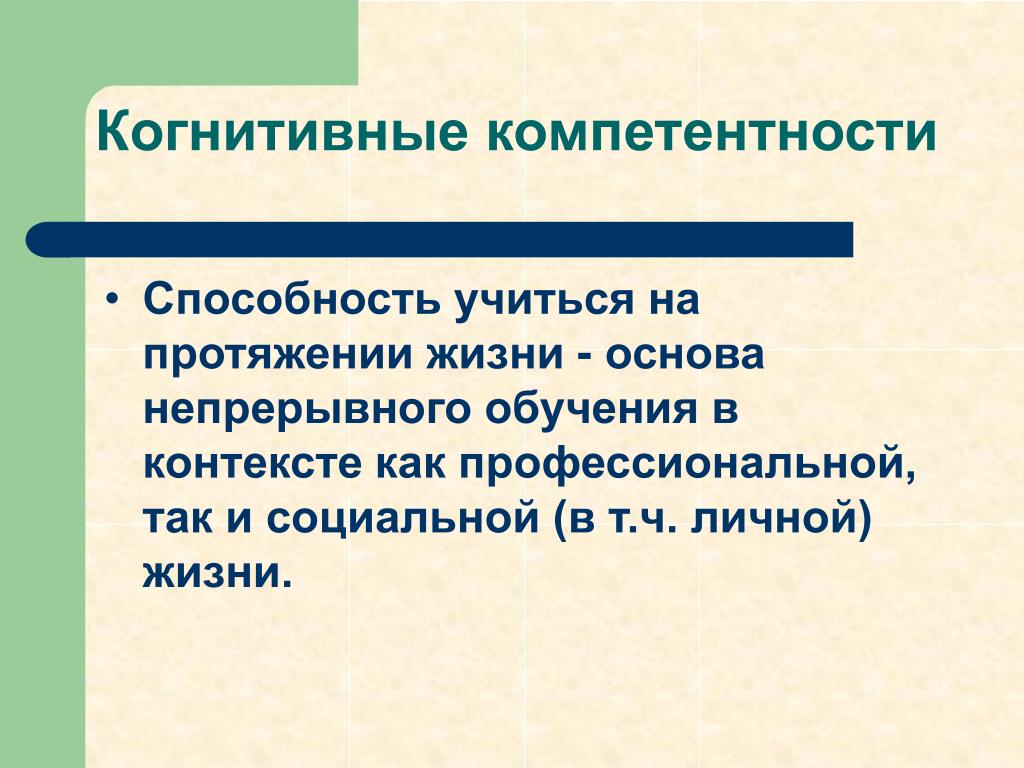 Когнитивные компетентности

• Способность учиться на протяжении жизни - основа непрерывного обучения в контексте как профессиональной, так и социальной (в т.ч. личной) жизни.